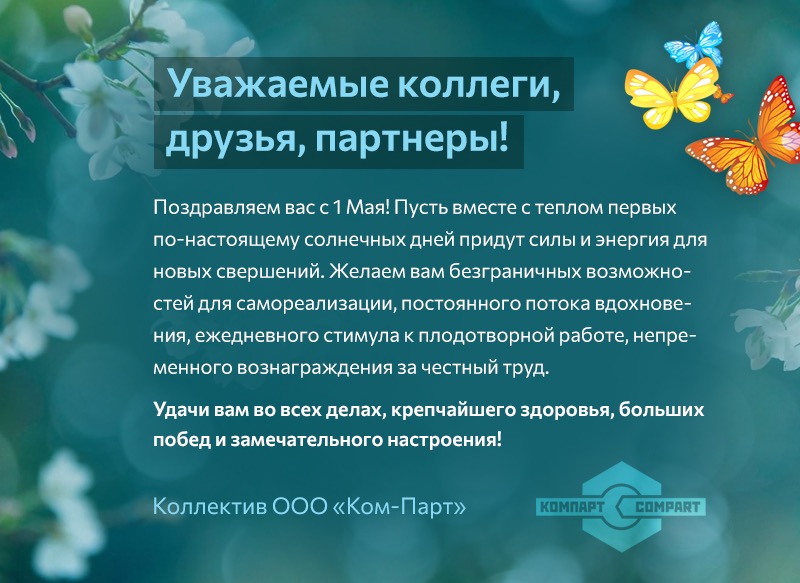 Уважаемые коллеги, друзья, партнеры!

Поздравляем вас с 1 Мая! Пусть вместе с теплом первых по-настоящему солнечных дней придут силы и энергия для новых свершений. Желаем вам безграничных возможностей для самореализации, постоянного потока вдохновения, ежедневного стимула к плодотворной работе, непременного вознаграждения за честный труд.

Удачи вам во всех делах, крепчайшего здоровья, больших побед и замечательного настроения!

Коллектив ООО «Ком-Парт»

КОМПАРТ COMPART